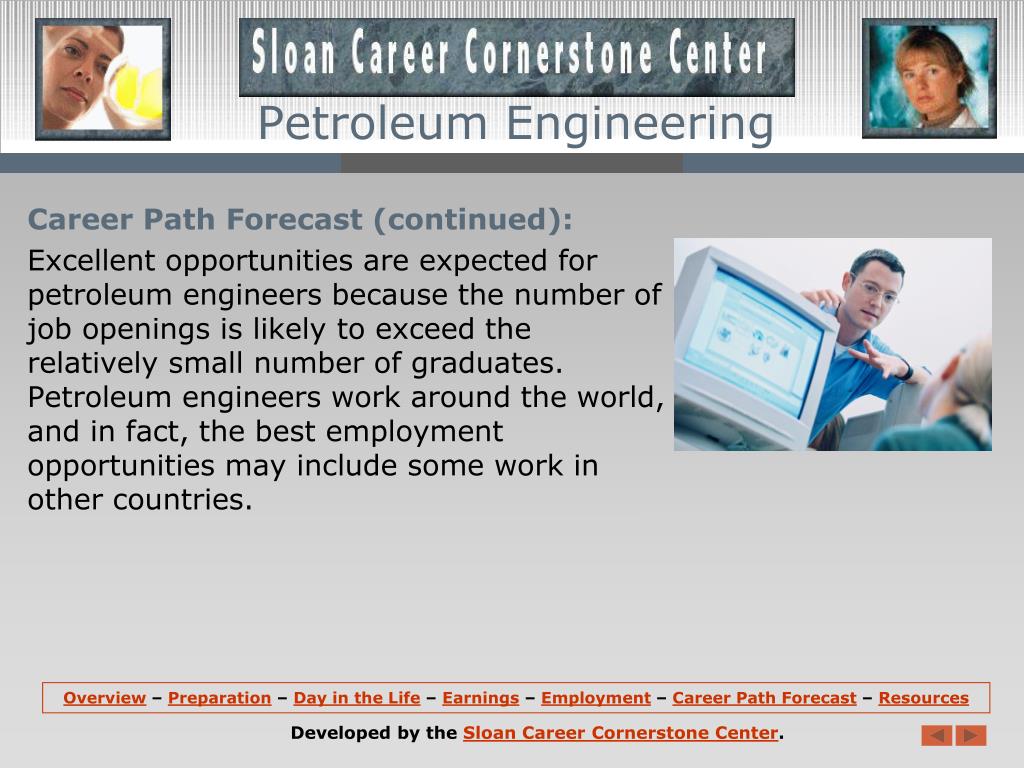 Sloan Career Cornerstone Center

Petroleum Engineering

Career Path Forecast (continued):

Excellent opportunities are expected for petroleum engineers because the number of job openings is likely to exceed the relatively small number of graduates. Petroleum engineers work around the world, and in fact, the best employment opportunities may include some work in other countries.

Overview – Preparation – Day in the Life – Earnings – Employment – Career Path Forecast – Resources

Developed by the Sloan Career Cornerstone Center.